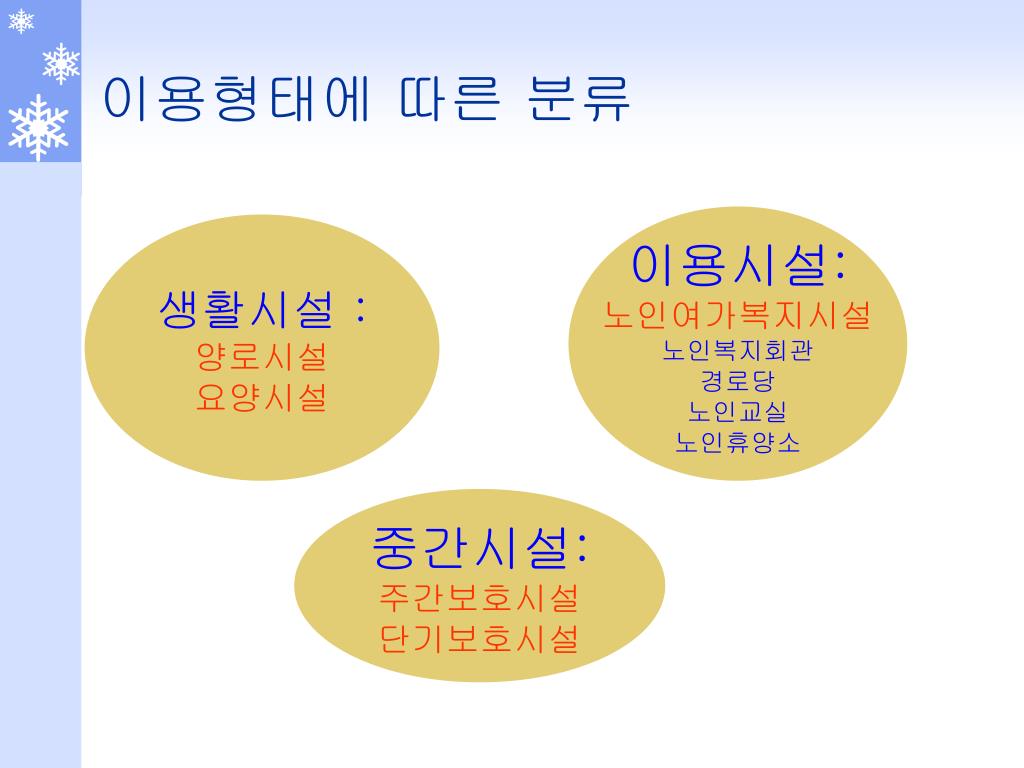 이용형태에 따른 분류

생활시설 :
양로시설
요양시설

이용시설:
노인여가복지시설
노인복지회관
경로당
노인교실
노인휴양소

중간시설:
주간보호시설
단기보호시설